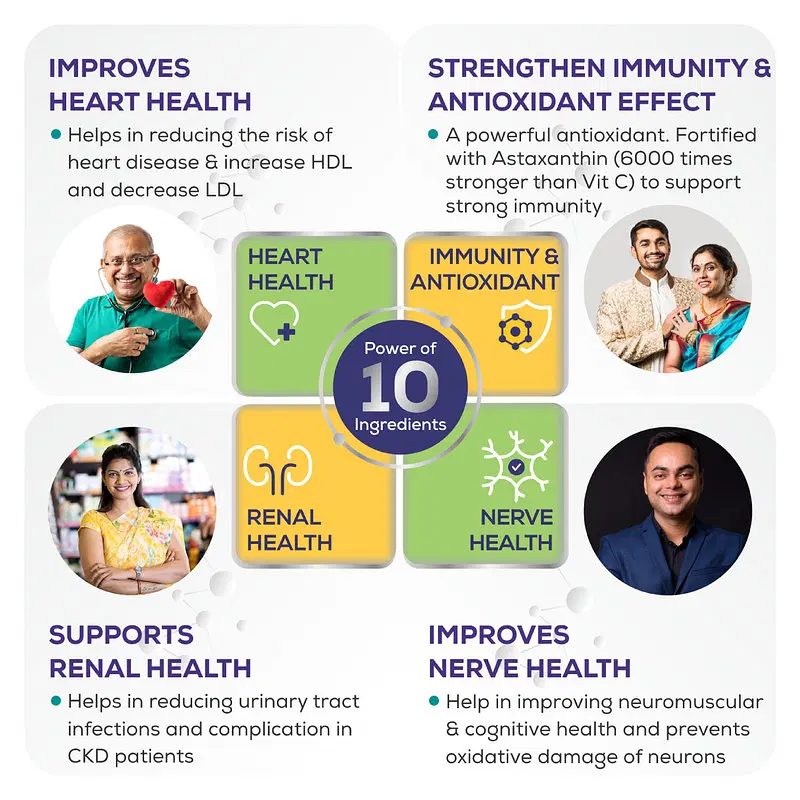 IMPROVES HEART HEALTH

• Helps in reducing the risk of heart disease & increase HDL and decrease LDL

STRENGTHEN IMMUNITY & ANTIOXIDANT EFFECT

• A powerful antioxidant. Fortified with Astaxanthin (6000 times stronger than Vit C) to support strong immunity

HEART HEALTH

IMMUNITY & ANTIOXIDANT

Power of 10 Ingredients

RENAL HEALTH

NERVE HEALTH

SUPPORTS RENAL HEALTH

• Helps in reducing urinary tract infections and complication in CKD patients

IMPROVES NERVE HEALTH

• Help in improving neuromuscular & cognitive health and prevents oxidative damage of neurons